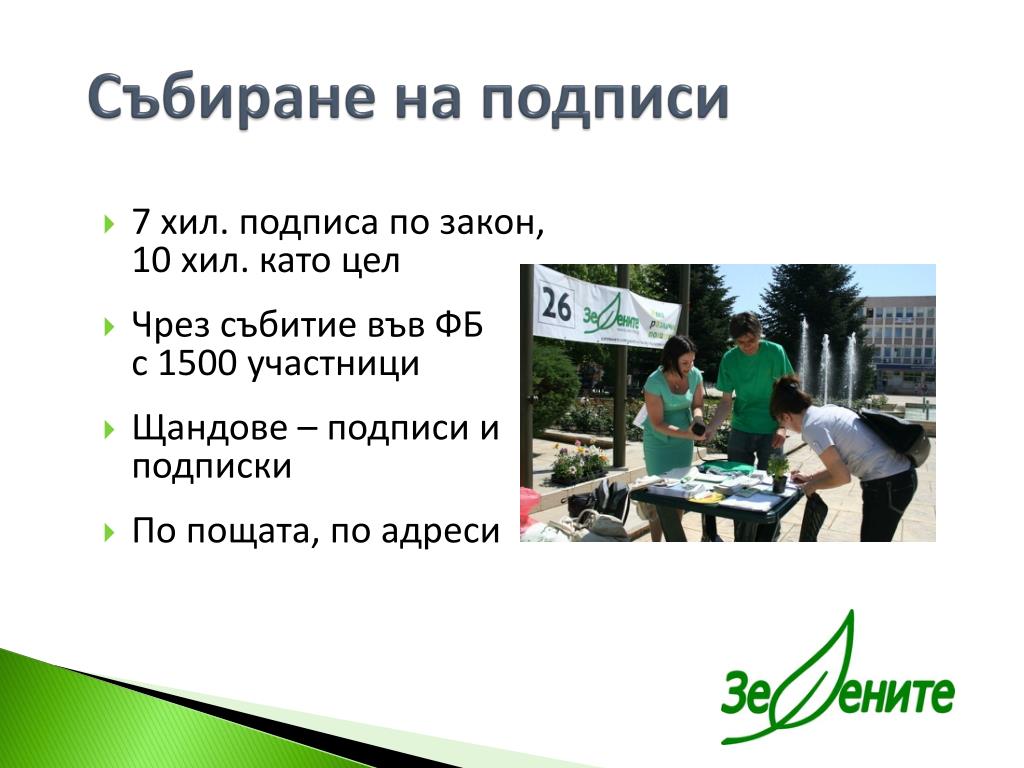 Събиране на подписи

7 хил. подписа по закон, 10 хил. като цел

Чрез събитие във ФБ с 1500 участници

Щандове – подписи и подписки

По пощата, по адреси

26 Зелените

Зелените